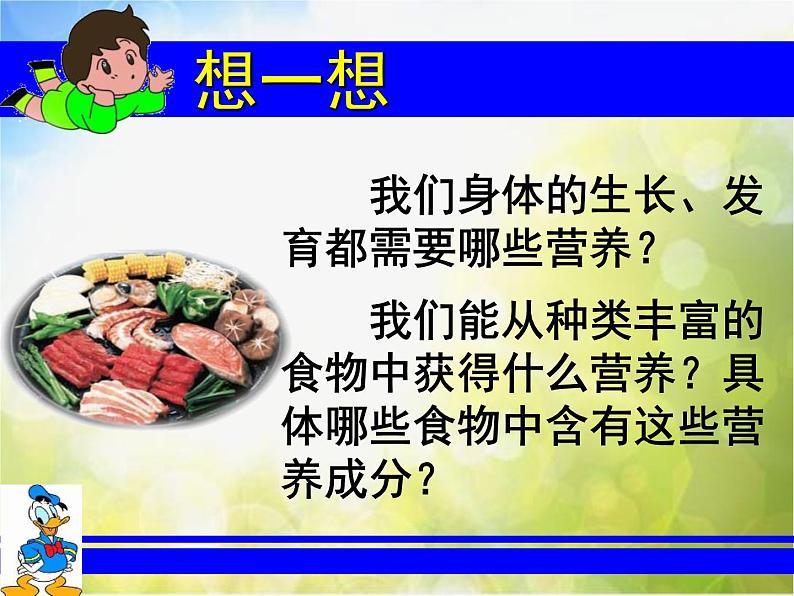 想一想

我们身体的生长、发育都需要哪些营养？

我们能从种类丰富的食物中获得什么营养？具体哪些食物中含有这些营养成分？